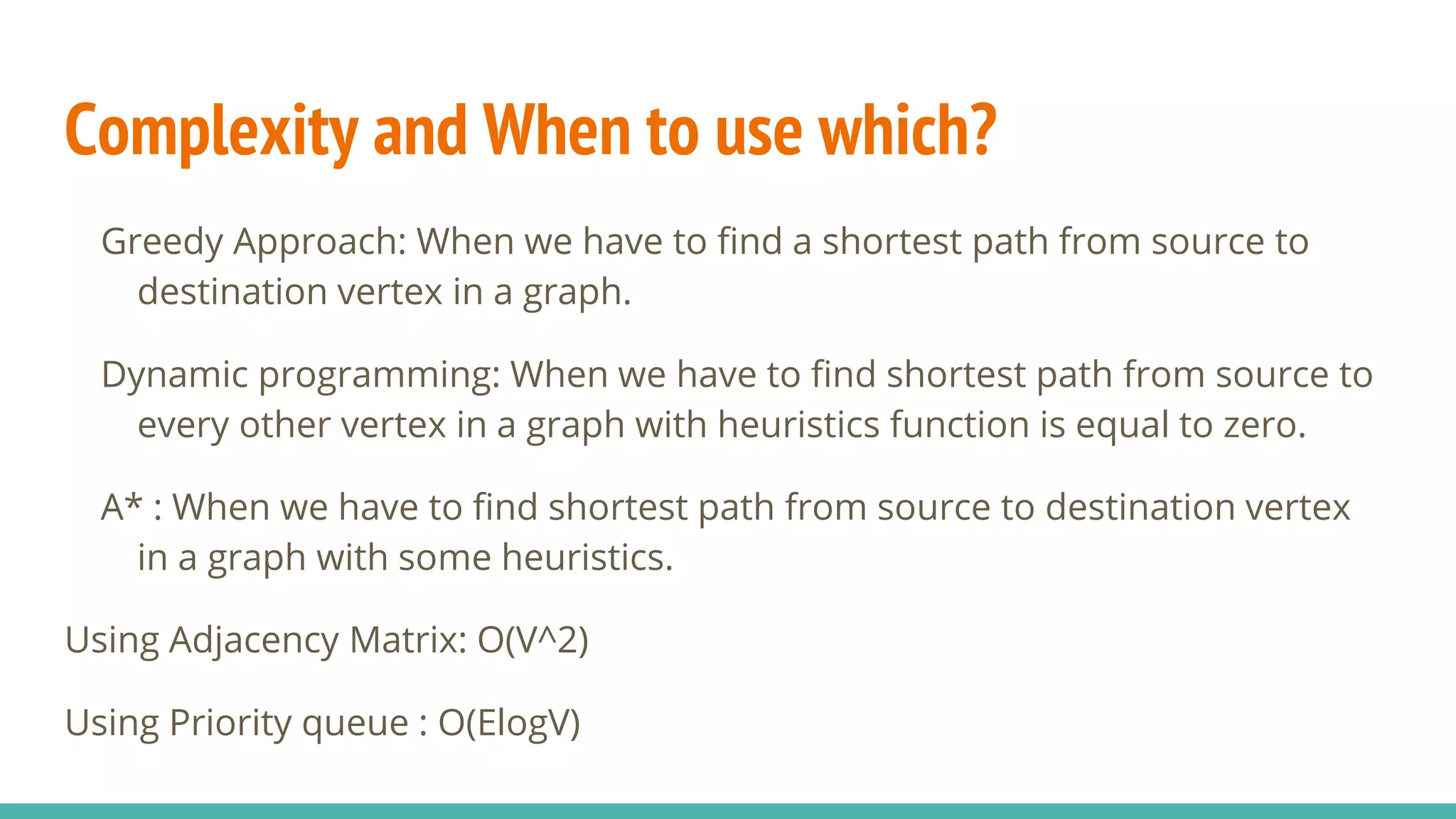 Complexity and When to use which?

Greedy Approach: When we have to find a shortest path from source to destination vertex in a graph.

Dynamic programming: When we have to find shortest path from source to every other vertex in a graph with heuristics function is equal to zero.

A* : When we have to find shortest path from source to destination vertex in a graph with some heuristics.

Using Adjacency Matrix: O(V^2)

Using Priority queue : O(ElogV)